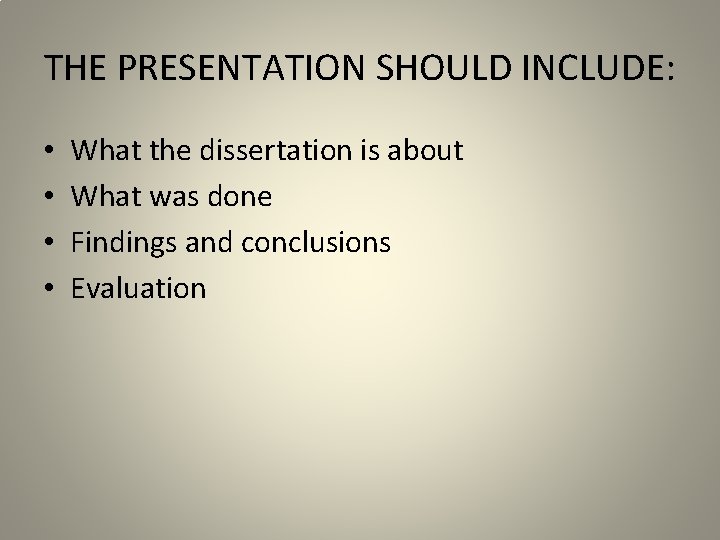 THE PRESENTATION SHOULD INCLUDE:

• What the dissertation is about
• What was done
• Findings and conclusions
• Evaluation